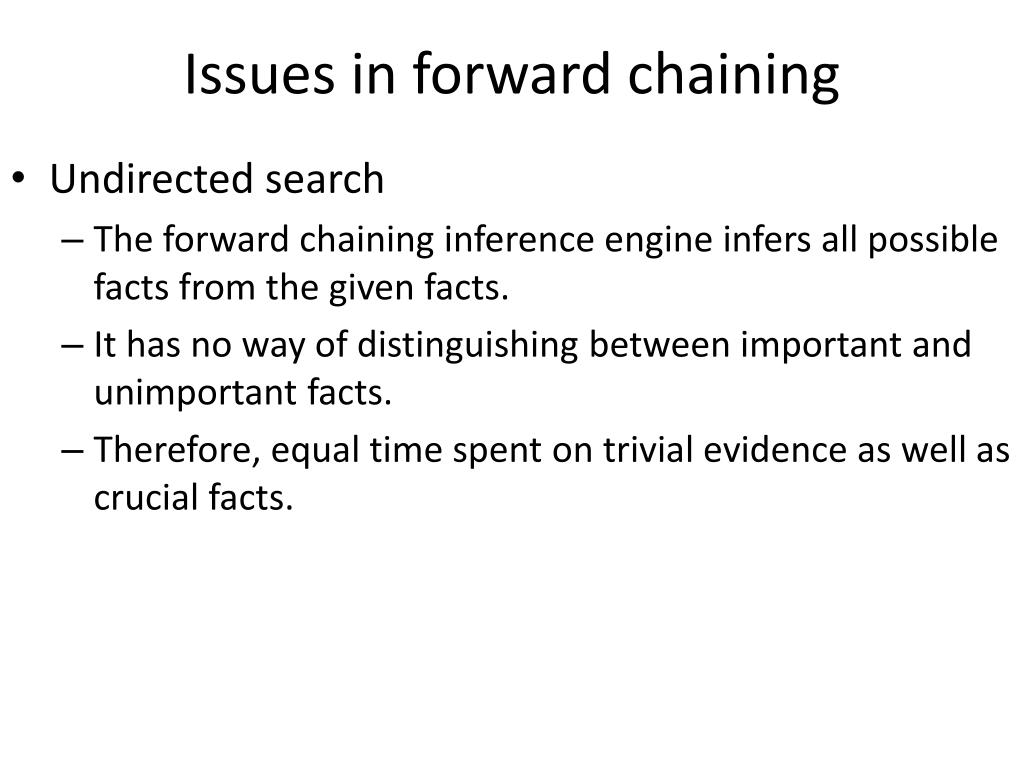 Issues in forward chaining

• Undirected search
– The forward chaining inference engine infers all possible facts from the given facts.
– It has no way of distinguishing between important and unimportant facts.
– Therefore, equal time spent on trivial evidence as well as crucial facts.